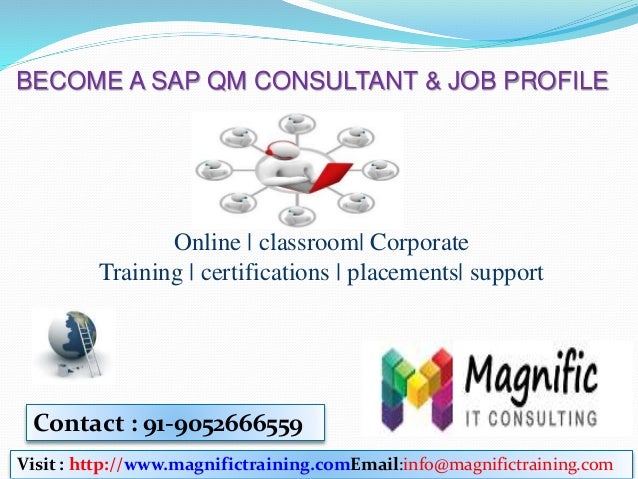 BECOME A SAP QM CONSULTANT & JOB PROFILE

Online | classroom| Corporate
Training | certifications | placements| support

Magnific
IT CONSULTING

Contact : 91-9052666559

Visit : http://www.magnifictraining.comEmail:info@magnifictraining.com